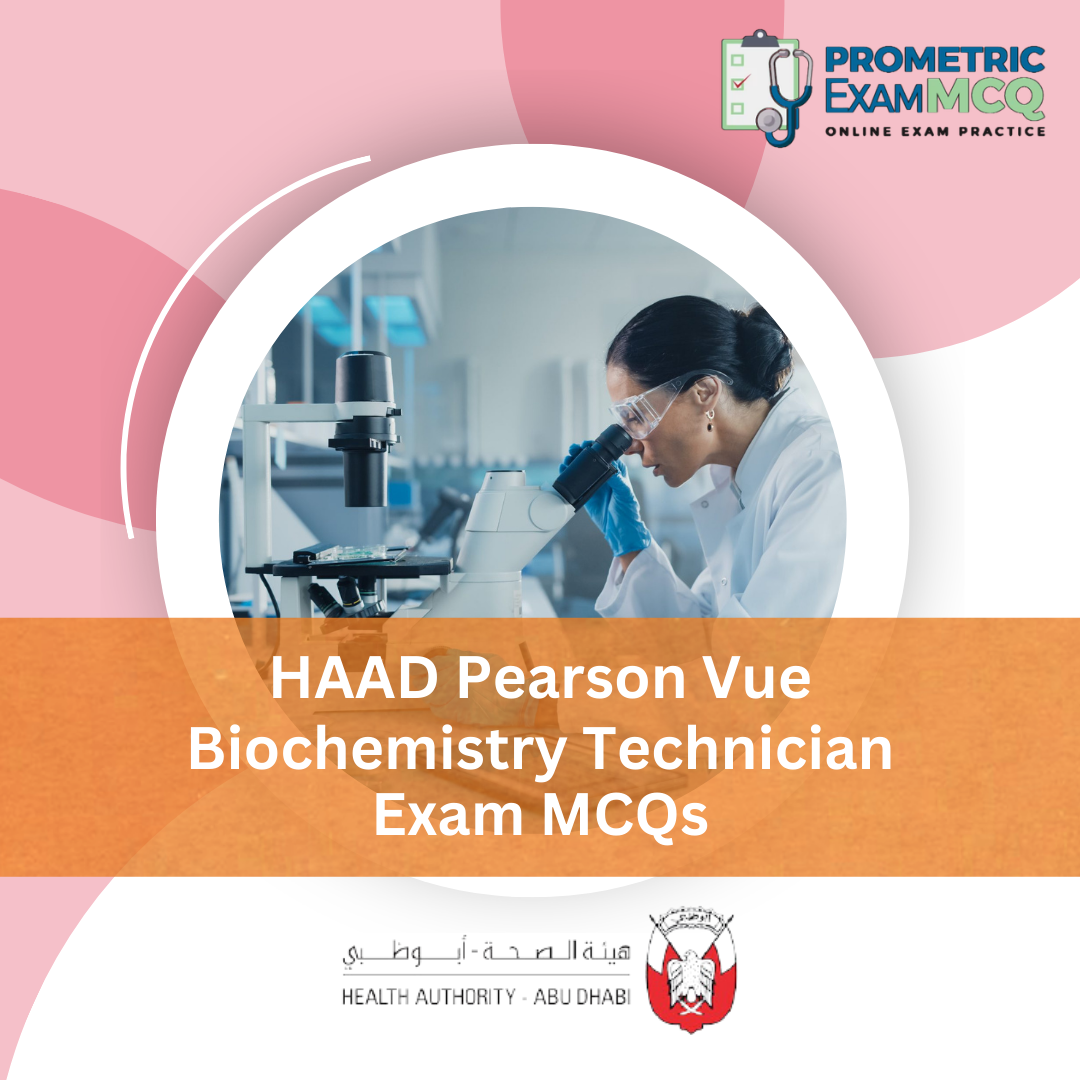 PROMETRIC ExamMCQ
ONLINE EXAM PRACTICE

HAAD Pearson Vue Biochemistry Technician Exam MCQs

هيئة الصحة - أبوظبي
HEALTH AUTHORITY - ABU DHABI
أبوظبي